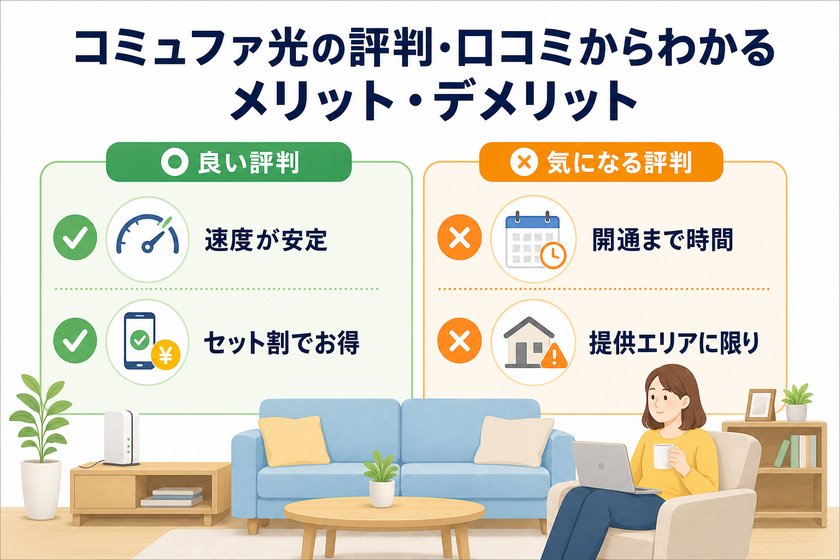 コミュファ光の評判・口コミからわかるメリット・デメリット

良い評判

速度が安定

セット割でお得

気になる評判

開通まで時間

提供エリアに限り